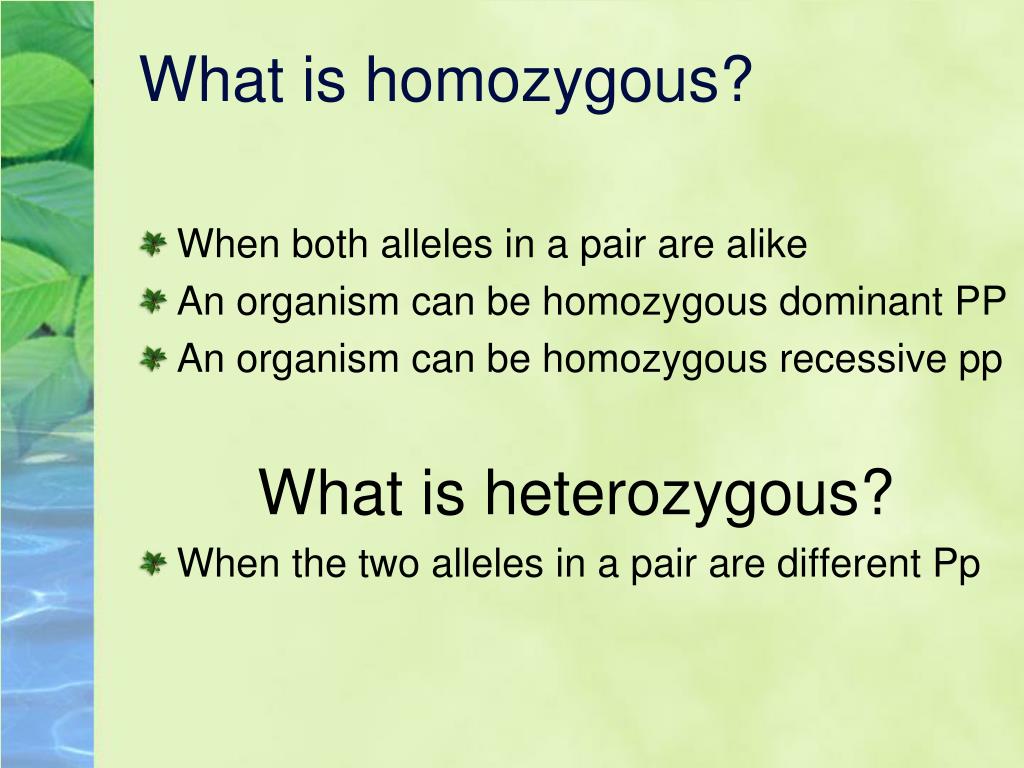 What is homozygous?

When both alleles in a pair are alike

An organism can be homozygous dominant PP

An organism can be homozygous recessive pp

What is heterozygous?

When the two alleles in a pair are different Pp